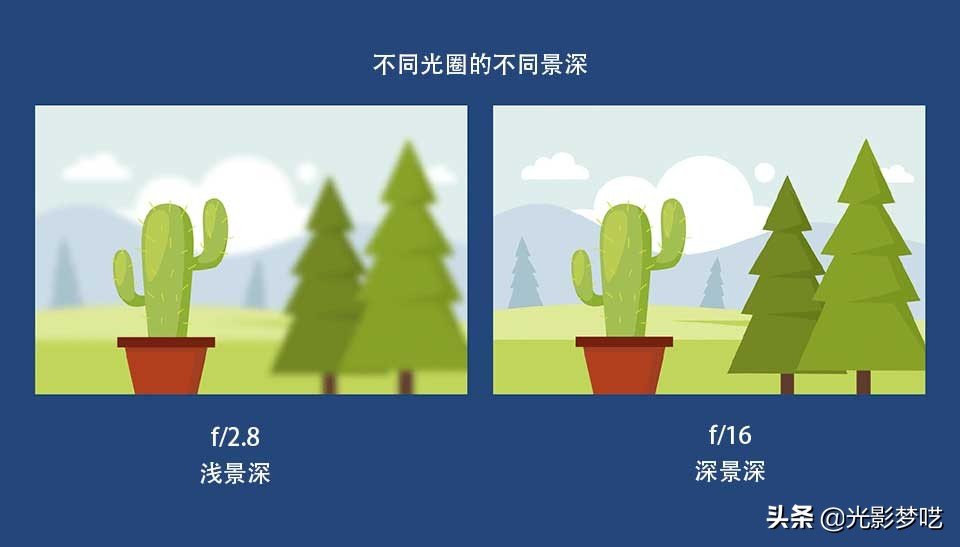 不同光圈的不同景深

f/2.8
浅景深

f/16
深景深

头条 @光影梦呓